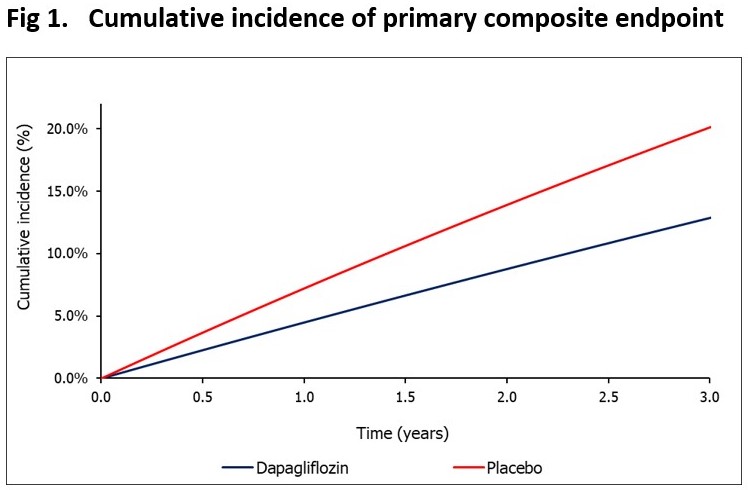 Fig 1. Cumulative incidence of primary composite endpoint

Cumulative incidence (%)

20.0%
15.0%
10.0%
5.0%
0.0%

0.0
0.5
1.0
1.5
2.0
2.5
3.0

Time (years)

Dapagliflozin
Placebo